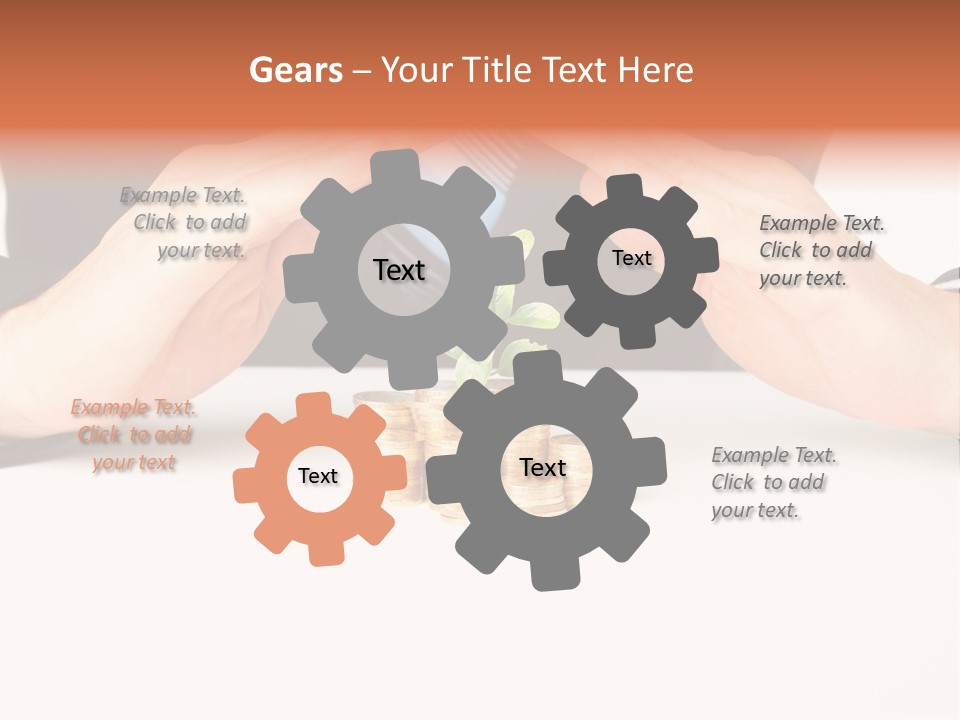 Gears – Your Title Text Here

Example Text. Click to add your text.

Text

Text

Example Text. Click to add your text.

Example Text. Click to add your text

Text

Text

Example Text. Click to add your text.